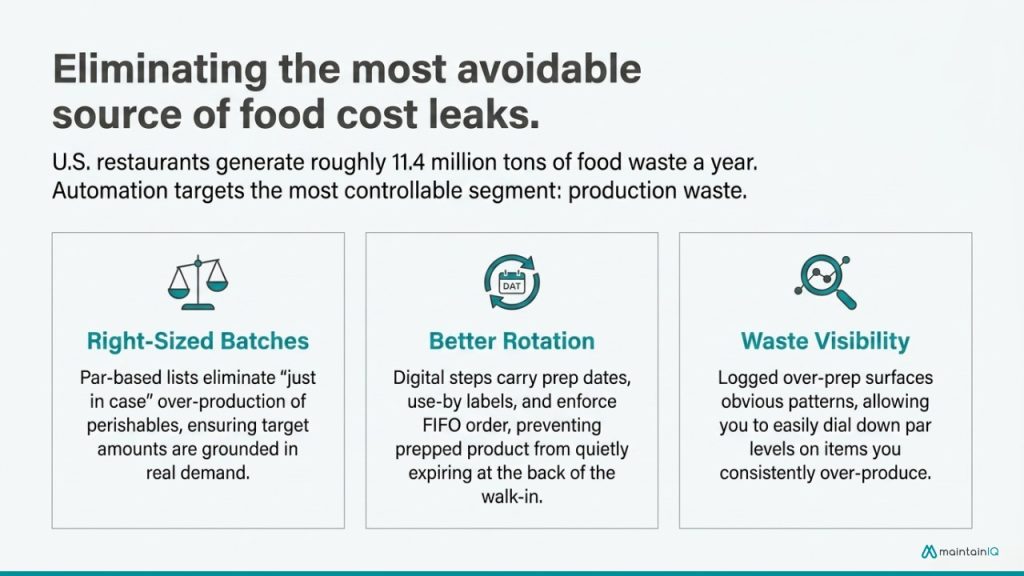 Eliminating the most avoidable source of food cost leaks.

U.S. restaurants generate roughly 11.4 million tons of food waste a year. Automation targets the most controllable segment: production waste.

Right-Sized Batches

Par-based lists eliminate "just in case" over-production of perishables, ensuring target amounts are grounded in real demand.

DAT

Better Rotation

Digital steps carry prep dates, use-by labels, and enforce FIFO order, preventing prepped product from quietly expiring at the back of the walk-in.

Waste Visibility

Logged over-prep surfaces obvious patterns, allowing you to easily dial down par levels on items you consistently over-produce.

maintainIQ